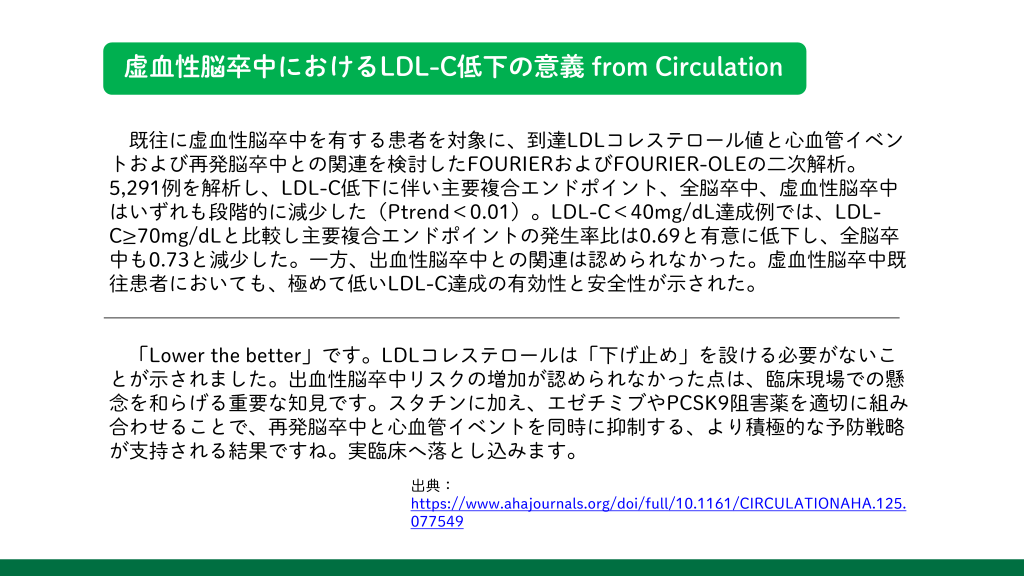 虚血性脳卒中におけるLDL-C低下の意義 from Circulation

既往に虚血性脳卒中を有する患者を対象に、到達LDLコレステロール値と心血管イベントおよび再発脳卒中との関連を検討したFOURIERおよびFOURIER-OLEの二次解析。5,291例を解析し、LDL-C低下に伴い主要複合エンドポイント、全脳卒中、虚血性脳卒中はいずれも段階的に減少した（Ptrend＜0.01）。LDL-C＜40mg/dL達成例では、LDL-C≥70mg/dLと比較し主要複合エンドポイントの発生率比は0.69と有意に低下し、全脳卒中も0.73と減少した。一方、出血性脳卒中との関連は認められなかった。虚血性脳卒中既往患者においても、極めて低いLDL-C達成の有効性と安全性が示された。

「Lower the better」です。LDLコレステロールは「下げ止め」を設ける必要がないことが示されました。出血性脳卒中リスクの増加が認められなかった点は、臨床現場での懸念を和らげる重要な知見です。スタチンに加え、エゼチミブやPCSK9阻害薬を適切に組み合わせることで、再発脳卒中と心血管イベントを同時に抑制する、より積極的な予防戦略が支持される結果ですね。実臨床へ落とし込みます。

出典：
https://www.ahajournals.org/doi/full/10.1161/CIRCULATIONAHA.125.077549